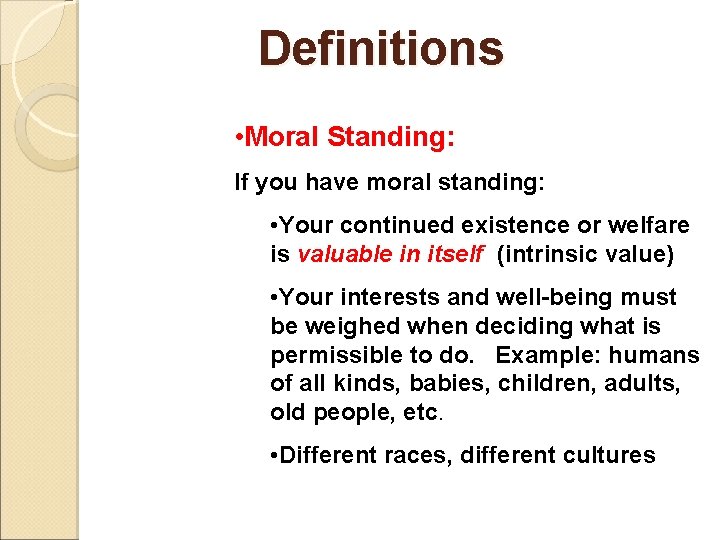 Definitions

•Moral Standing:

If you have moral standing:

•Your continued existence or welfare is valuable in itself (intrinsic value)

•Your interests and well-being must be weighed when deciding what is permissible to do. Example: humans of all kinds, babies, children, adults, old people, etc.

•Different races, different cultures